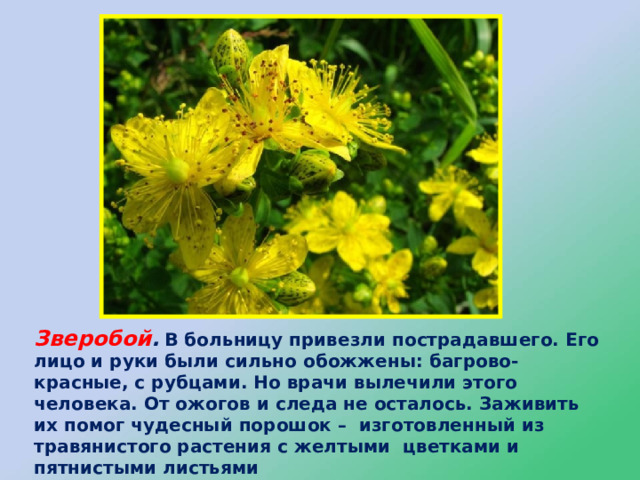 Зверобой. В больницу привезли пострадавшего. Его лицо и руки были сильно обожжены: багрово-красные, с рубцами. Но врачи вылечили этого человека. От ожогов и следа не осталось. Заживить их помог чудесный порошок – изготовленный из травянистого растения с желтыми цветками и пятнистыми листьями